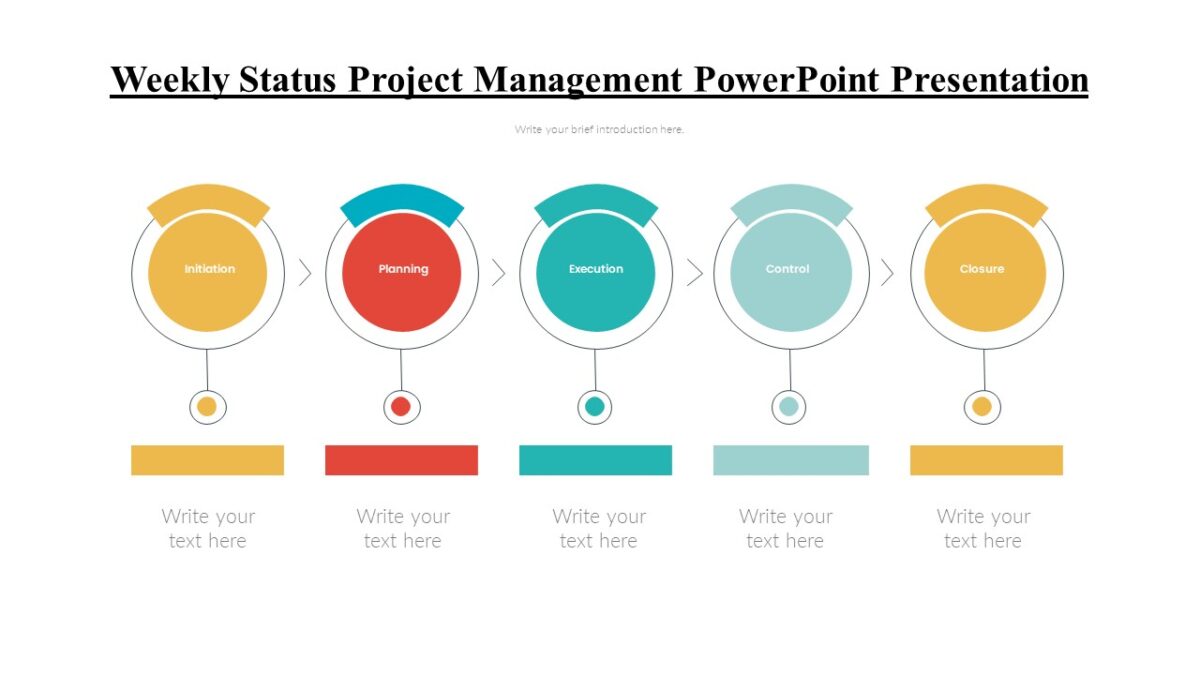 Weekly Status Project Management PowerPoint Presentation

Write your brief introduction here.

Initiation

Planning

Execution

Control

Closure

Write your text here

Write your text here

Write your text here

Write your text here

Write your text here